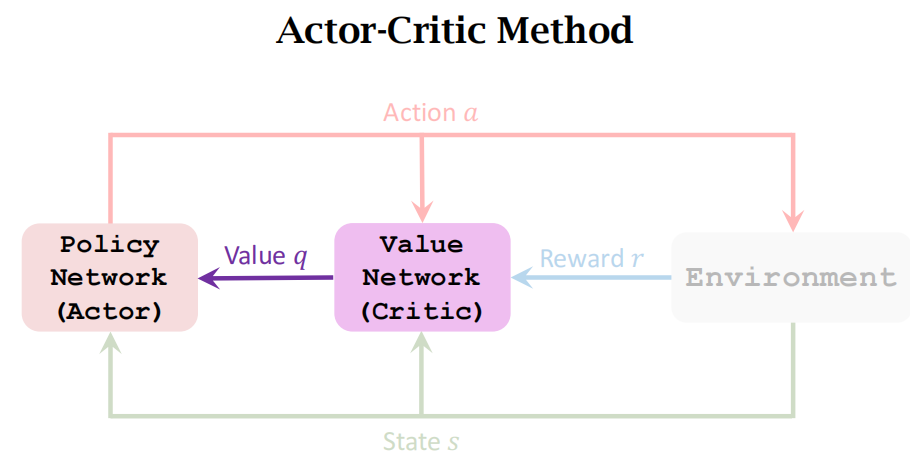 Actor-Critic Method

Action $a$

Policy Network (Actor)

Value $q$

Value Network (Critic)

Reward $r$

Environment

State $s$